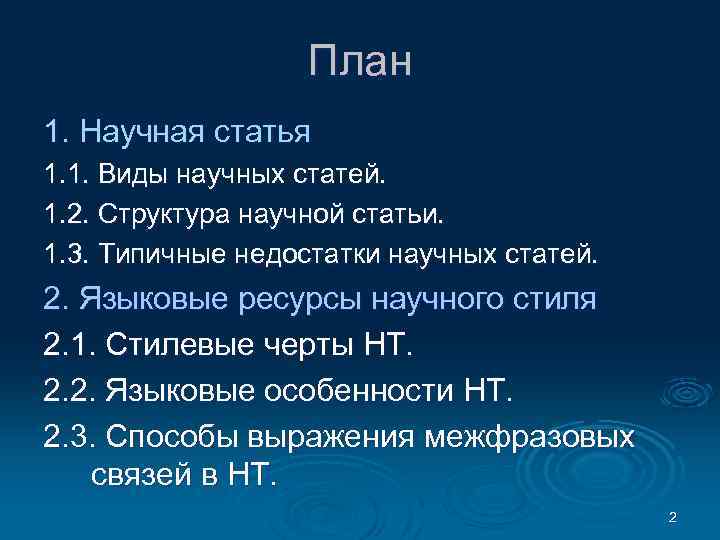 План

1. Научная статья

1.1. Виды научных статей.

1.2. Структура научной статьи.

1.3. Типичные недостатки научных статей.

2. Языковые ресурсы научного стиля

2.1. Стилевые черты НТ.

2.2. Языковые особенности НТ.

2.3. Способы выражения межфразовых связей в НТ.

2